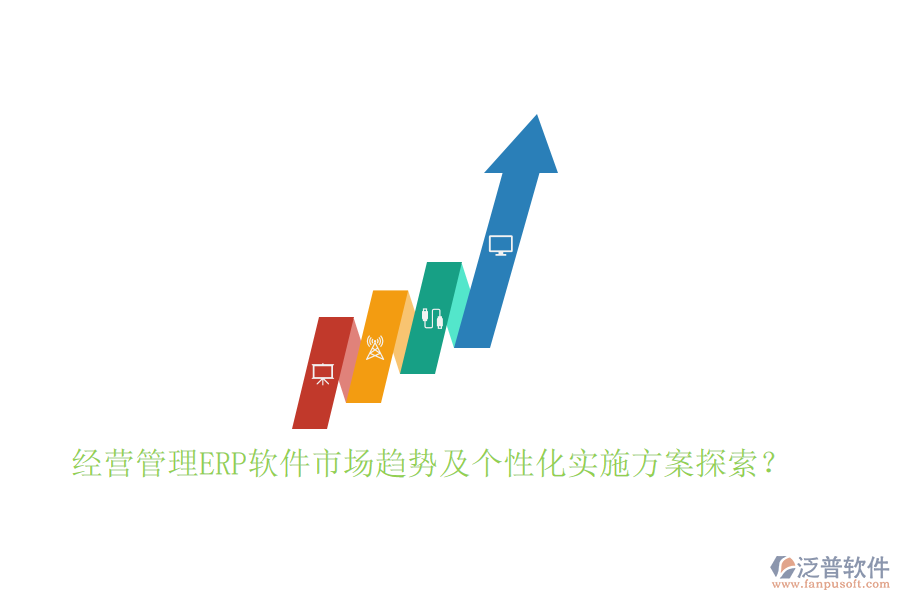 经营管理ERP软件市场趋势及个性化实施方案探索？

泛普软件
www.fanpusoft.com